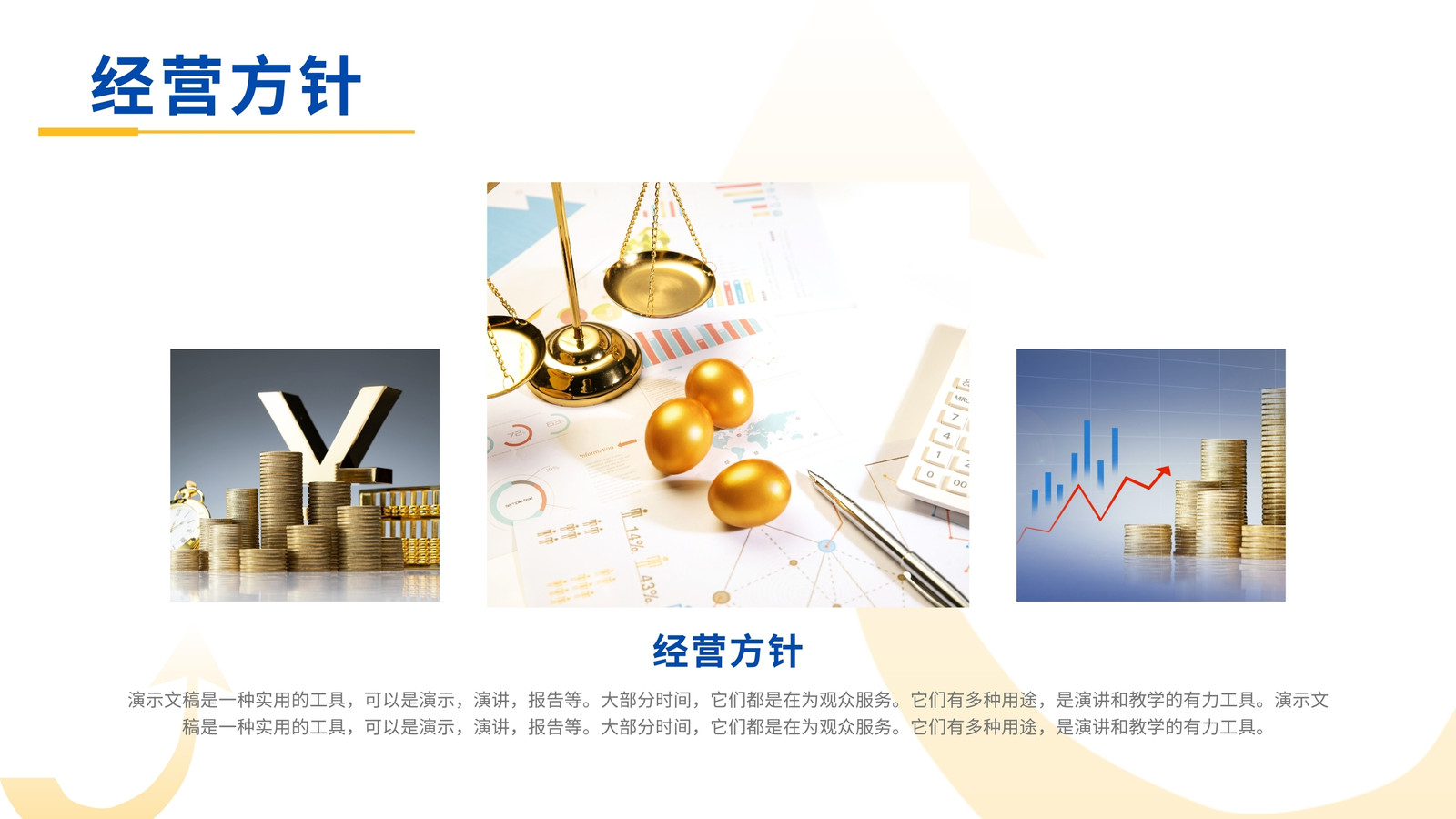 经营方针

经营方针

演示文稿是一种实用的工具，可以是演示，演讲，报告等。大部分时间，它们都是在为观众服务。它们有多种用途，是演讲和教学的有力工具。演示文稿是一种实用的工具，可以是演示，演讲，报告等。大部分时间，它们都是在为观众服务。它们有多种用途，是演讲和教学的有力工具。